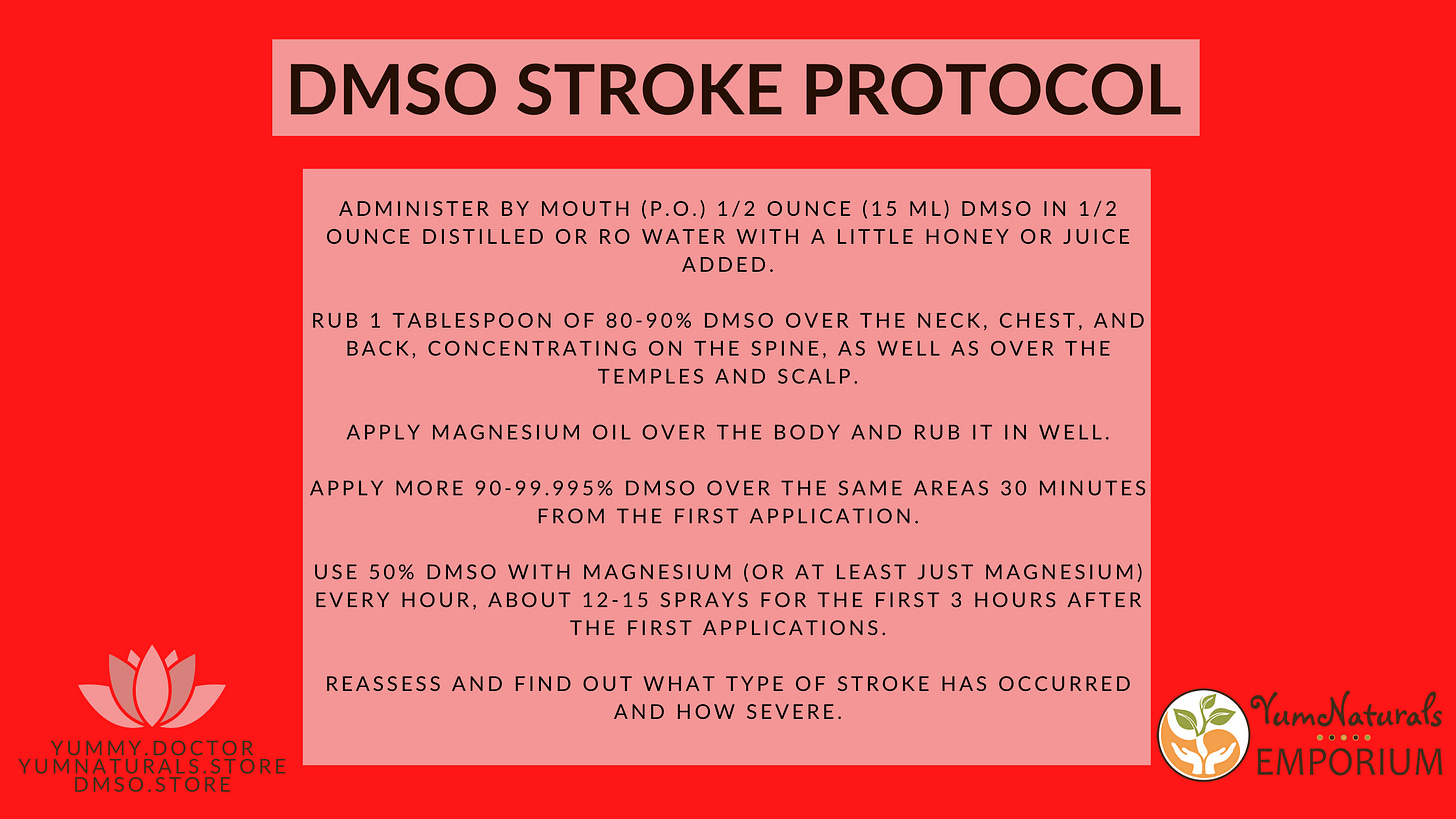 DMSO STROKE PROTOCOL

ADMINISTER BY MOUTH (P.O.) 1/2 OUNCE (15 ML) DMSO IN 1/2 OUNCE DISTILLED OR RO WATER WITH A LITTLE HONEY OR JUICE ADDED.

RUB 1 TABLESPOON OF 80-90% DMSO OVER THE NECK, CHEST, AND BACK, CONCENTRATING ON THE SPINE, AS WELL AS OVER THE TEMPLES AND SCALP.

APPLY MAGNESIUM OIL OVER THE BODY AND RUB IT IN WELL.

APPLY MORE 90-99.995% DMSO OVER THE SAME AREAS 30 MINUTES FROM THE FIRST APPLICATION.

USE 50% DMSO WITH MAGNESIUM (OR AT LEAST JUST MAGNESIUM) EVERY HOUR, ABOUT 12-15 SPRAYS FOR THE FIRST 3 HOURS AFTER THE FIRST APPLICATIONS.

REASSESS AND FIND OUT WHAT TYPE OF STROKE HAS OCCURRED AND HOW SEVERE.

YUMMY.DOCTOR
YUMNATURALS.STORE
DMSO.STORE

YumNaturals
EMPORIUM